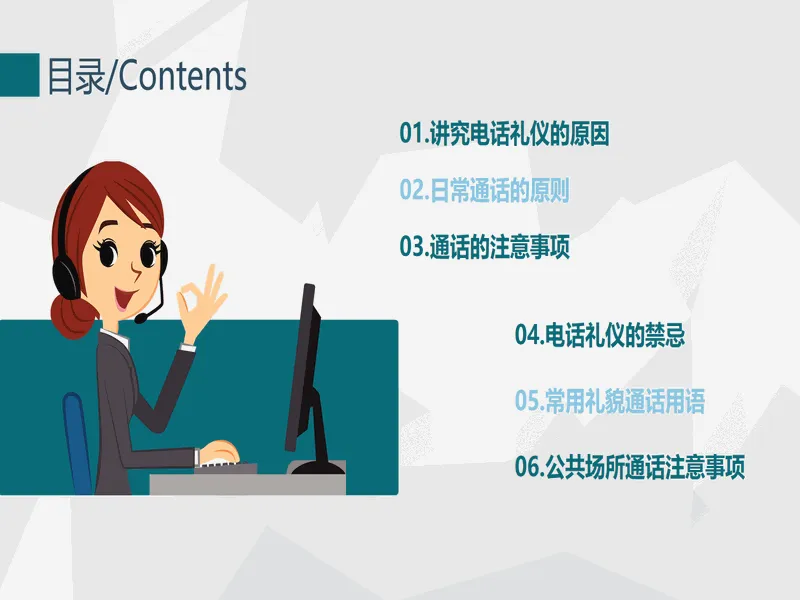 目录/Contents

01.讲究电话礼仪的原因

02.日常通话的原则

03.通话的注意事项

04.电话礼仪的禁忌

05.常用礼貌通话用语

06.公共场所通话注意事项